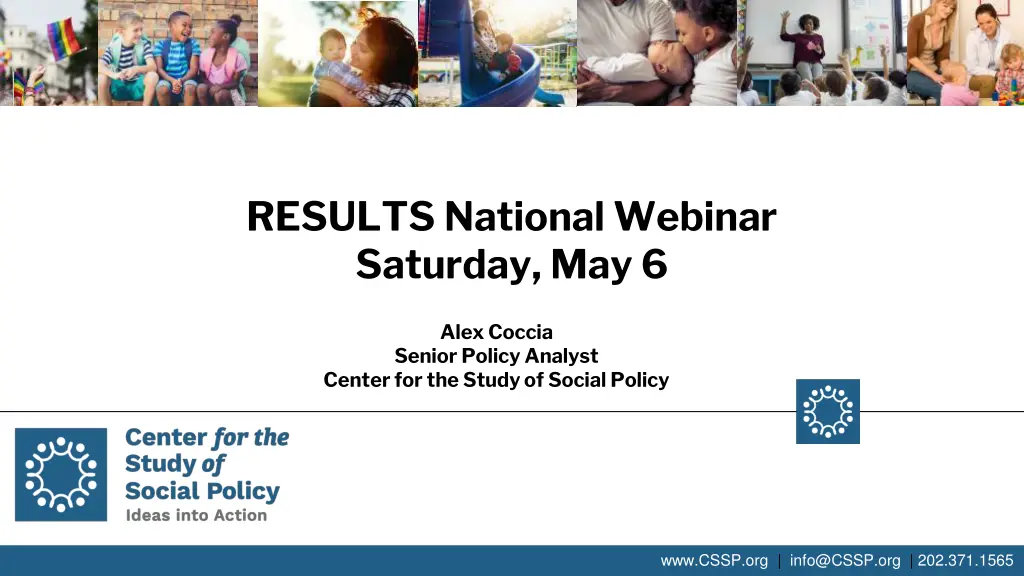 RESULTS National Webinar
Saturday, May 6

Alex Coccia
Senior Policy Analyst
Center for the Study of Social Policy

Center for the Study of Social Policy
Ideas into Action

www.CSSP.org | info@CSSP.org | 202.371.1565